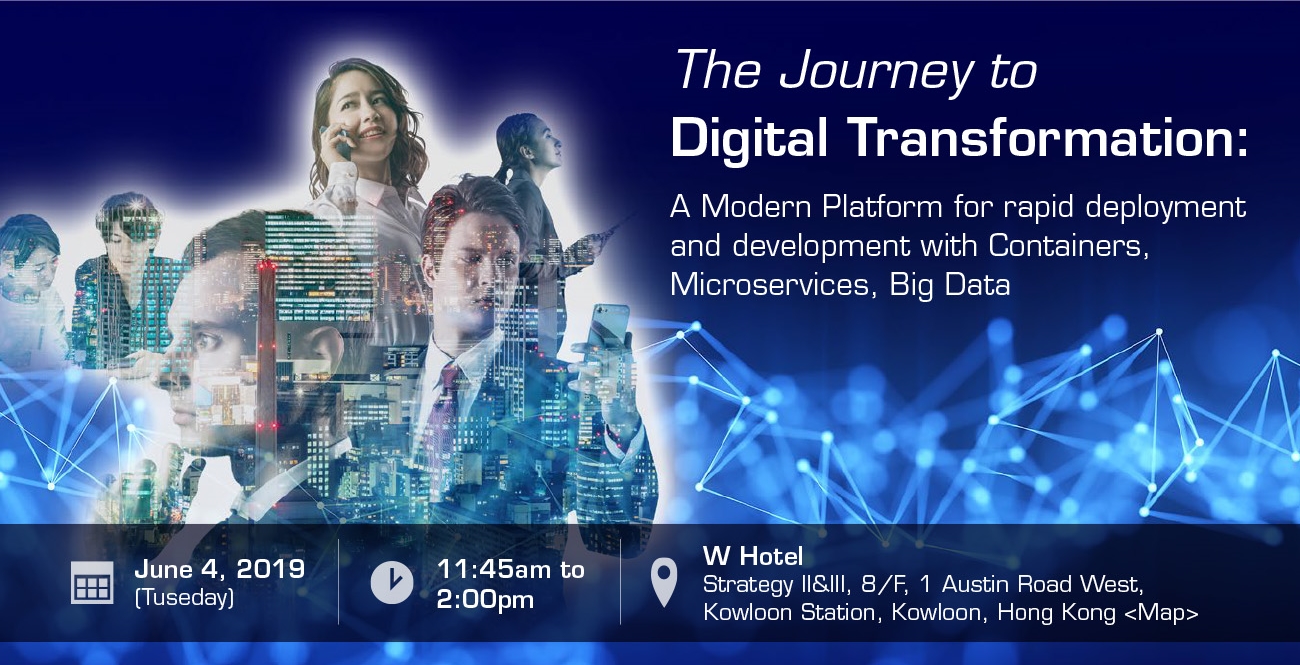 The Journey to
Digital Transformation:

A Modern Platform for rapid deployment and development with Containers, Microservices, Big Data

June 4, 2019
(Tuseday)

11:45am to
2:00pm

W Hotel
Strategy II&III, 8/F, 1 Austin Road West, Kowloon Station, Kowloon, Hong Kong <Map>